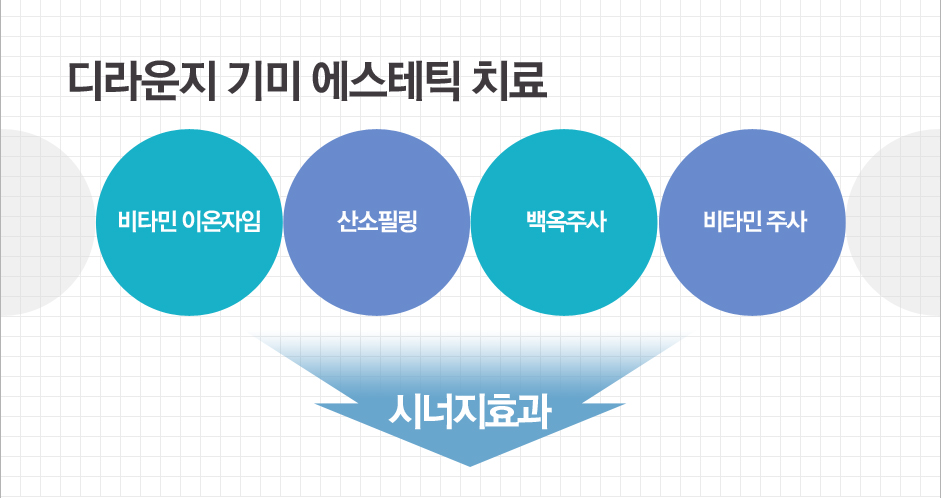 디라운지 기미 에스테틱 치료

비타민 이온자임

산소필링

백옥주사

비타민 주사

시너지효과